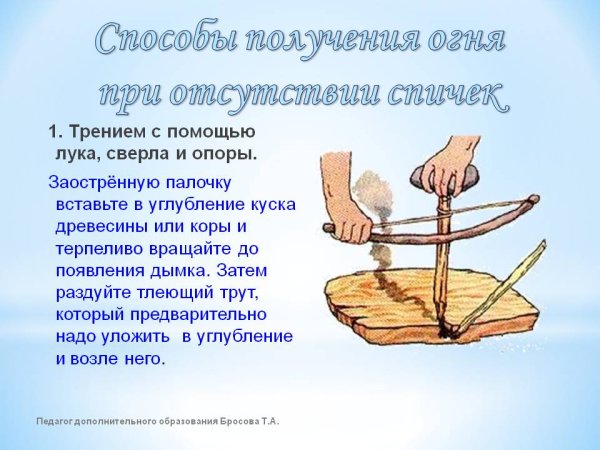 Способы получения огня при отсутствии спичек

1. Трением с помощью лука, сверла и опоры.

Заострённую палочку вставьте в углубление куска древесины или коры и терпеливо вращайте до появления дымка. Затем раздуйте тлеющий трут, который предварительно надо уложить  в углубление и возле него.

Педагог дополнительного образования Бросова Т.А.